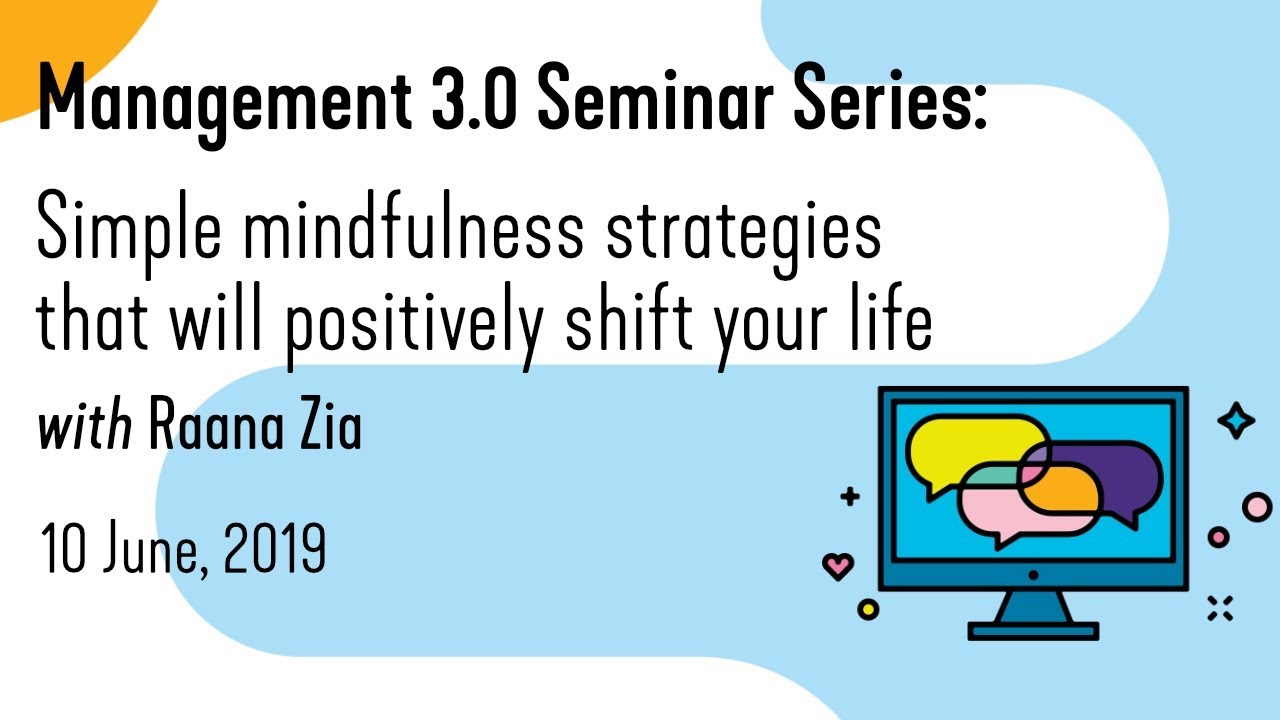 Management 3.0 Seminar Series:

Simple mindfulness strategies that will positively shift your life

with Raana Zia

10 June, 2019